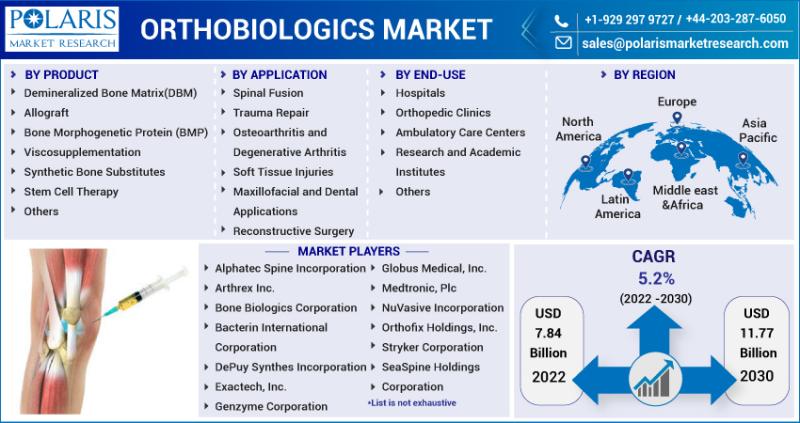 POLARIS
MARKET RESEARCH

ORTHOBIOLOGICS MARKET

+1-929 297 9727 / +44-203-287-6050
sales@polarismarketresearch.com

BY PRODUCT
Demineralized Bone Matrix(DBM)
Allograft
Bone Morphogenetic Protein (BMP)
Viscosupplementation
Synthetic Bone Substitutes
Stem Cell Therapy
Others

BY APPLICATION
Spinal Fusion
Trauma Repair
Osteoarthritis and Degenerative Arthritis
Soft Tissue Injuries
Maxillofacial and Dental Applications
Reconstructive Surgery

BY END-USE
Hospitals
Orthopedic Clinics
Ambulatory Care Centers
Research and Academic Institutes
Others

BY REGION
North America
Europe
Asia Pacific
Latin America
Middle east &Africa

MARKET PLAYERS
Alphatec Spine Incorporation
Arthrex Inc.
Bone Biologics Corporation
Bacterin International Corporation
DePuy Synthes Incorporation
Exactech, Inc.
Genzyme Corporation
Globus Medical, Inc.
Medtronic, Plc
NuVasive Incorporation
Orthofix Holdings, Inc.
Stryker Corporation
SeaSpine Holdings Corporation
*List is not exhaustive

CAGR
5.2%
(2022 -2030)

USD
7.84
Billion
2022

USD
11.77
Billion
2030